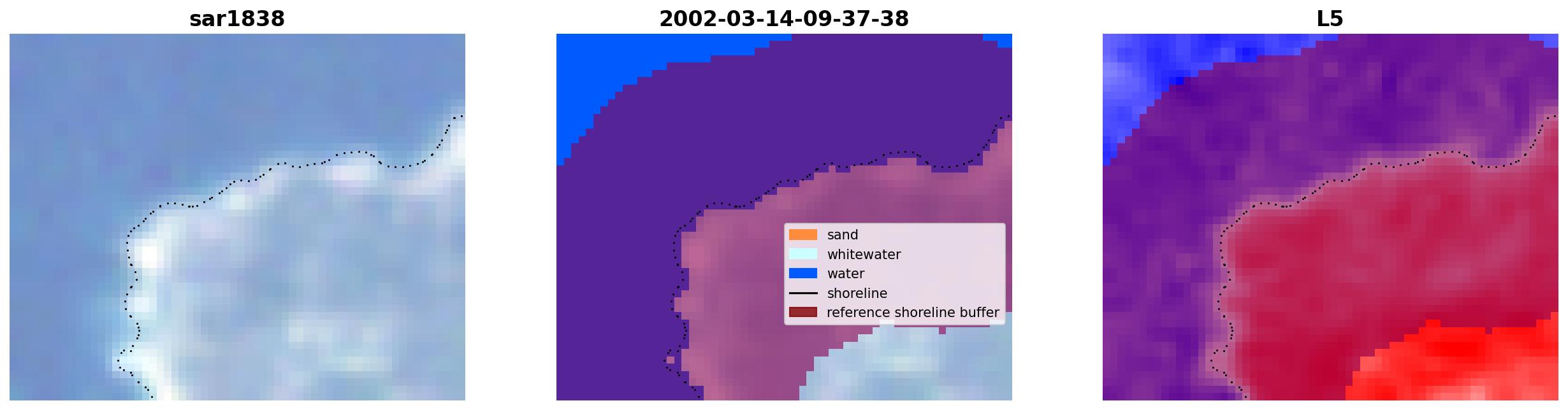 sar1838

2002-03-14-09-37-38

sand
whitewater
water
shoreline
reference shoreline buffer

L5